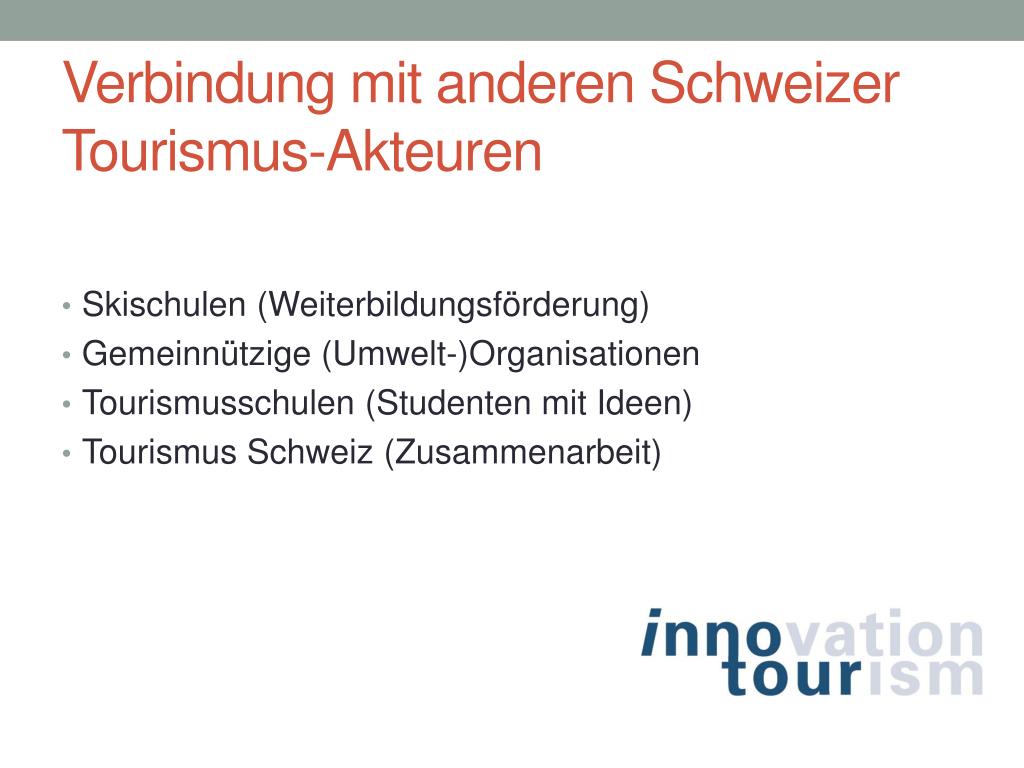 Verbindung mit anderen Schweizer Tourismus-Akteuren

• Skischulen (Weiterbildungsförderung)
• Gemeinnützige (Umwelt-)Organisationen
• Tourismusschulen (Studenten mit Ideen)
• Tourismus Schweiz (Zusammenarbeit)

innovation
tourism